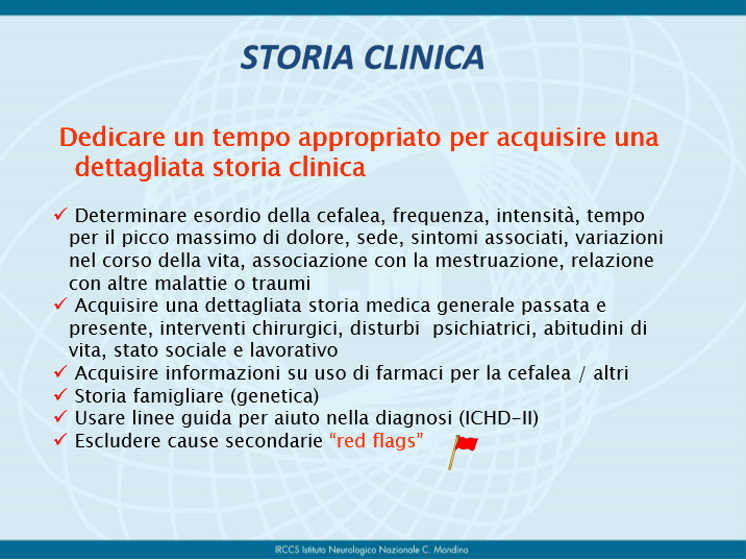 STORIA CLINICA

Dedicare un tempo appropriato per acquisire una dettagliata storia clinica

✓ Determinare esordio della cefalea, frequenza, intensità, tempo per il picco massimo di dolore, sede, sintomi associati, variazioni nel corso della vita, associazione con la mestruazione, relazione con altre malattie o traumi
✓ Acquisire una dettagliata storia medica generale passata e presente, interventi chirurgici, disturbi psichiatrici, abitudini di vita, stato sociale e lavorativo
✓ Acquisire informazioni su uso di farmaci per la cefalea / altri
✓ Storia famigliare (genetica)
✓ Usare linee guida per aiuto nella diagnosi (ICHD-II)
✓ Escludere cause secondarie "red flags"

IRCCS Istituto Neurologico Nazionale C. Mondino